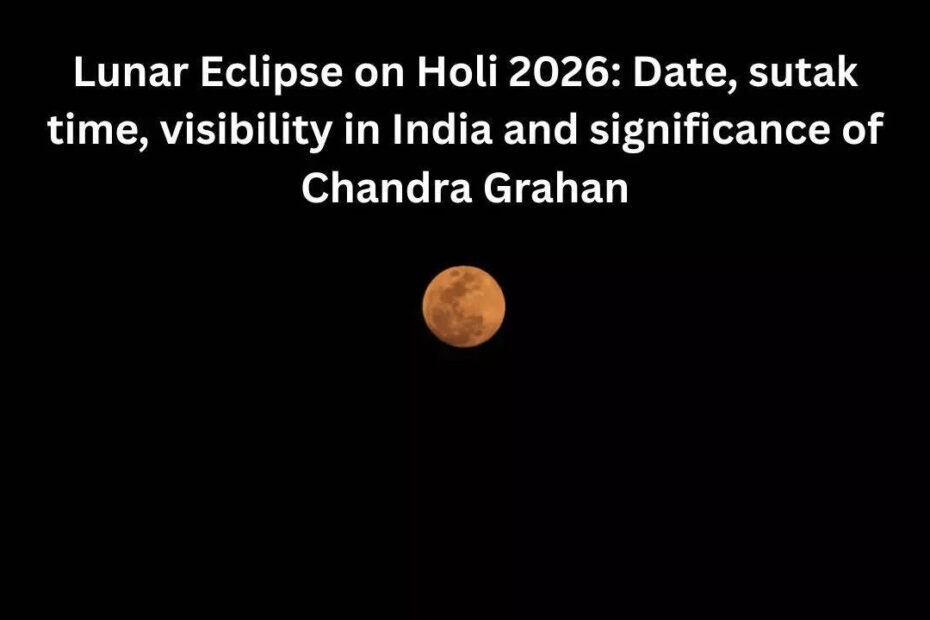 Lunar Eclipse on Holi 2026: Date, sutak time, visibility in India and significance of Chandra Grahan